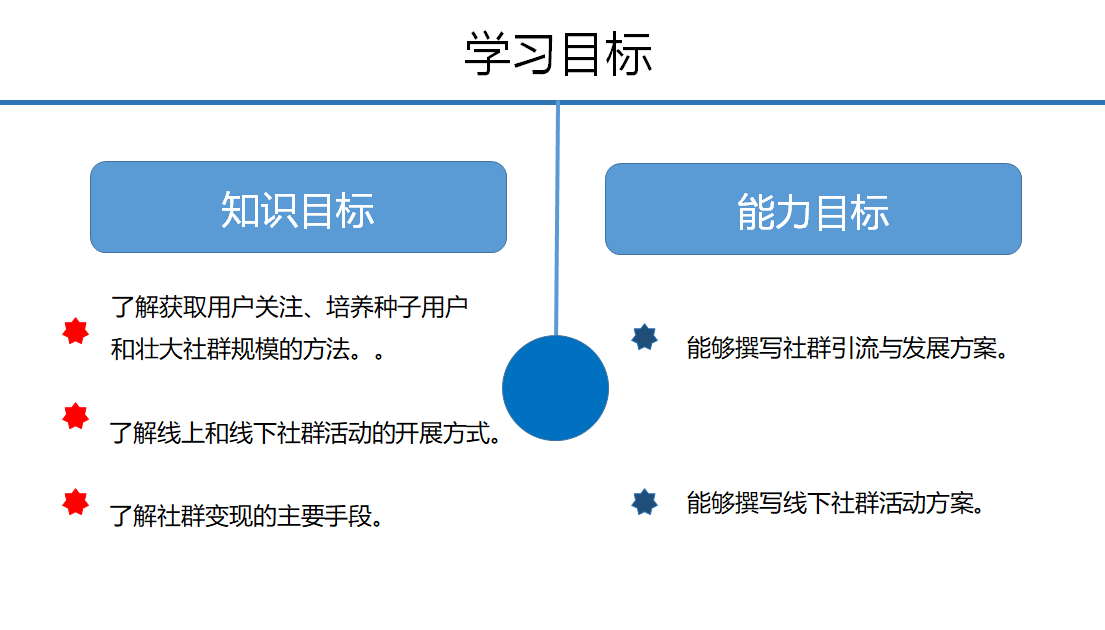 学习目标

知识目标

了解获取用户关注、培养种子用户和壮大社群规模的方法。。

了解线上和线下社群活动的开展方式。

了解社群变现的主要手段。

能力目标

能够撰写社群引流与发展方案。

能够撰写线下社群活动方案。